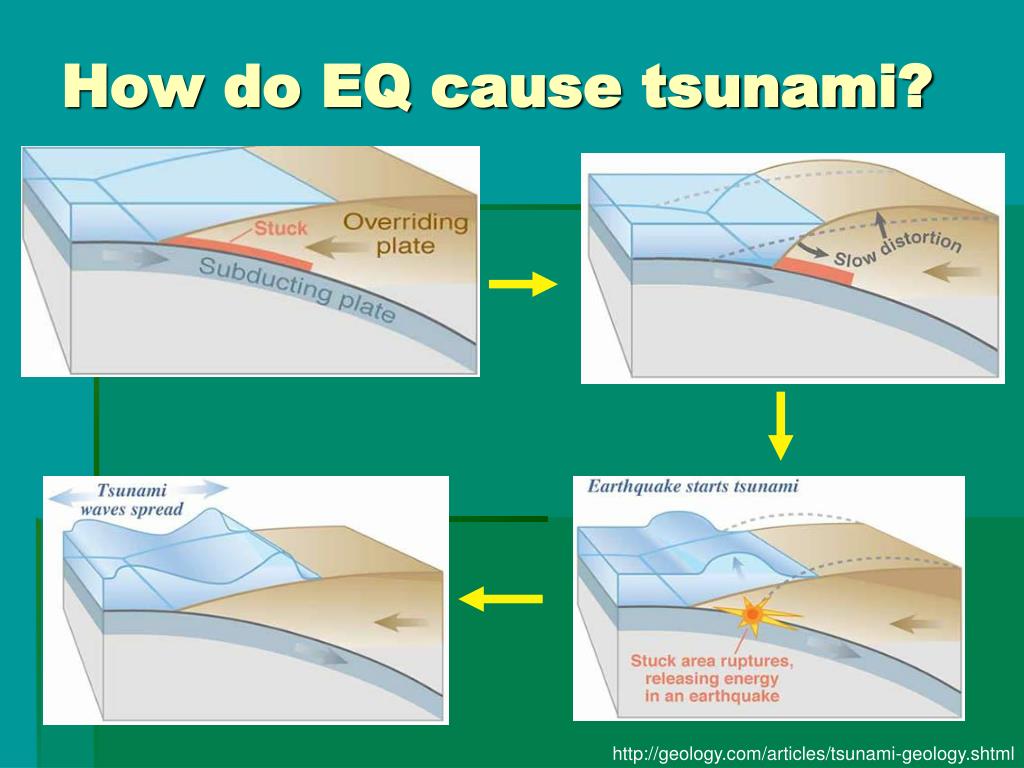 How do EQ cause tsunami?

Stuck

Overriding plate

Subducting plate

Slow distortion

Earthquake starts tsunami

Stuck area ruptures, releasing energy in an earthquake

Tsunami waves spread

http://geology.com/articles/tsunami-geology.shtml